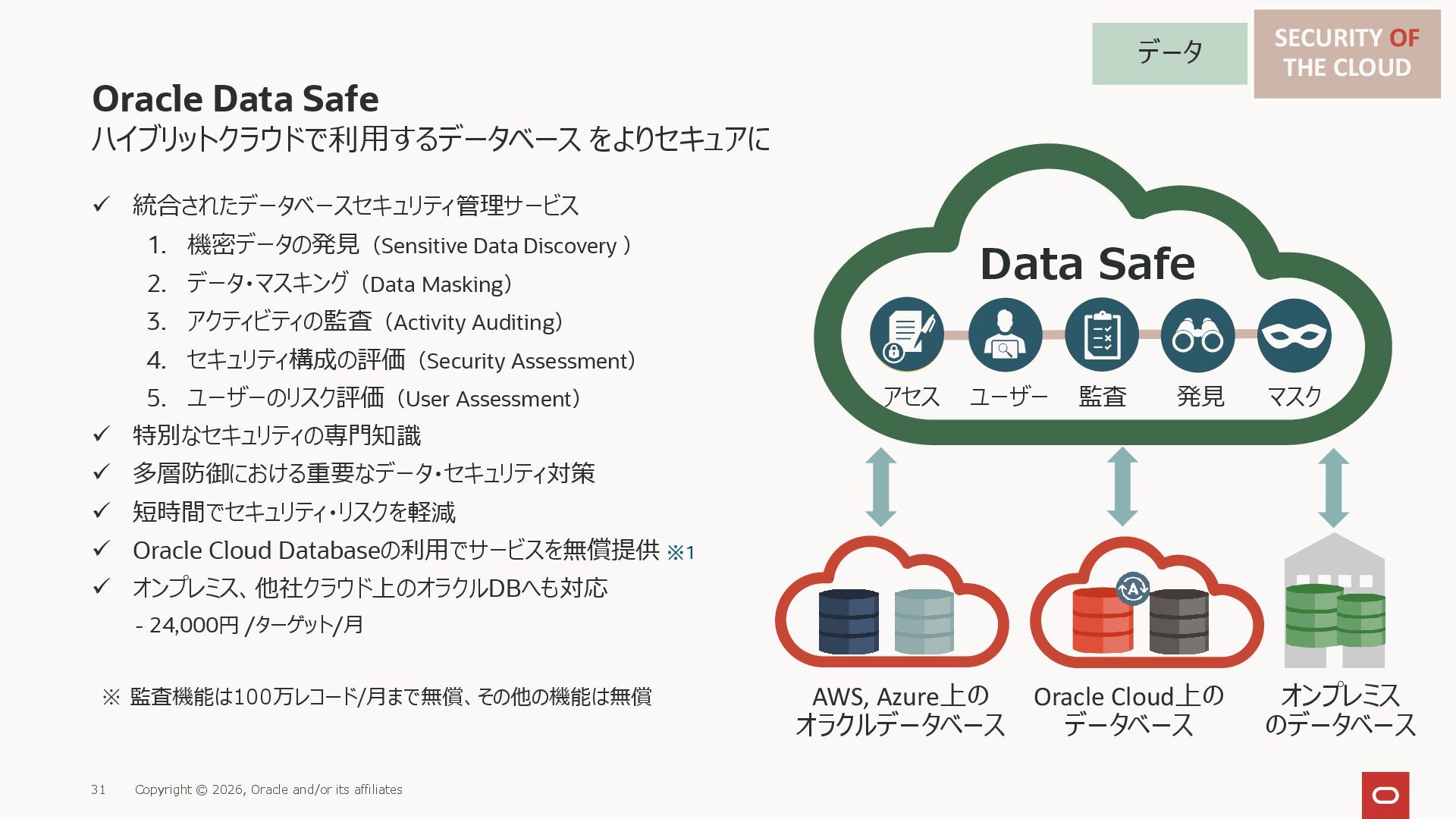 データ

SECURITY OF THE CLOUD

Oracle Data Safe
ハイブリットクラウドで利用するデータベース をよりセキュアに

✓ 統合されたデータベースセキュリティ管理サービス
1. 機密データの発見（Sensitive Data Discovery ）
2. データ・マスキング（Data Masking）
3. アクティビティの監査（Activity Auditing）
4. セキュリティ構成の評価（Security Assessment）
5. ユーザーのリスク評価（User Assessment）
✓ 特別なセキュリティの専門知識
✓ 多層防御における重要なデータ・セキュリティ対策
✓ 短時間でセキュリティ・リスクを軽減
✓ Oracle Cloud Databaseの利用でサービスを無償提供 ※1
✓ オンプレミス、他社クラウド上のオラクルDBへも対応
- 24,000円 /ターゲット/月

※ 監査機能は100万レコード/月まで無償、その他の機能は無償

Data Safe
アセス ユーザー 監査 発見 マスク

AWS, Azure上の オラクルデータベース
Oracle Cloud上の データベース
オンプレミス のデータベース

31 Copyright © 2026, Oracle and/or its affiliates